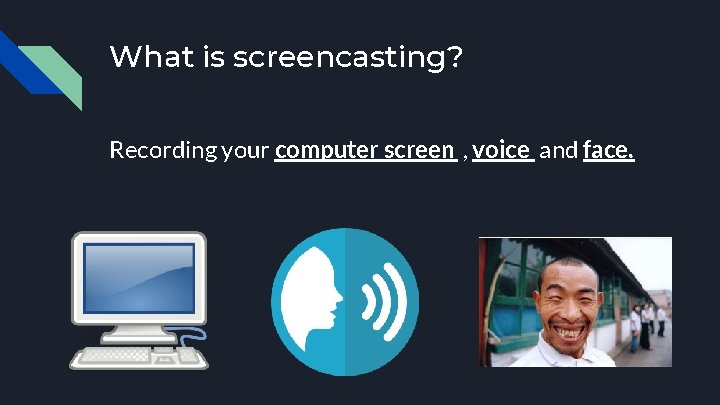 What is screencasting?

Recording your computer screen , voice and face.